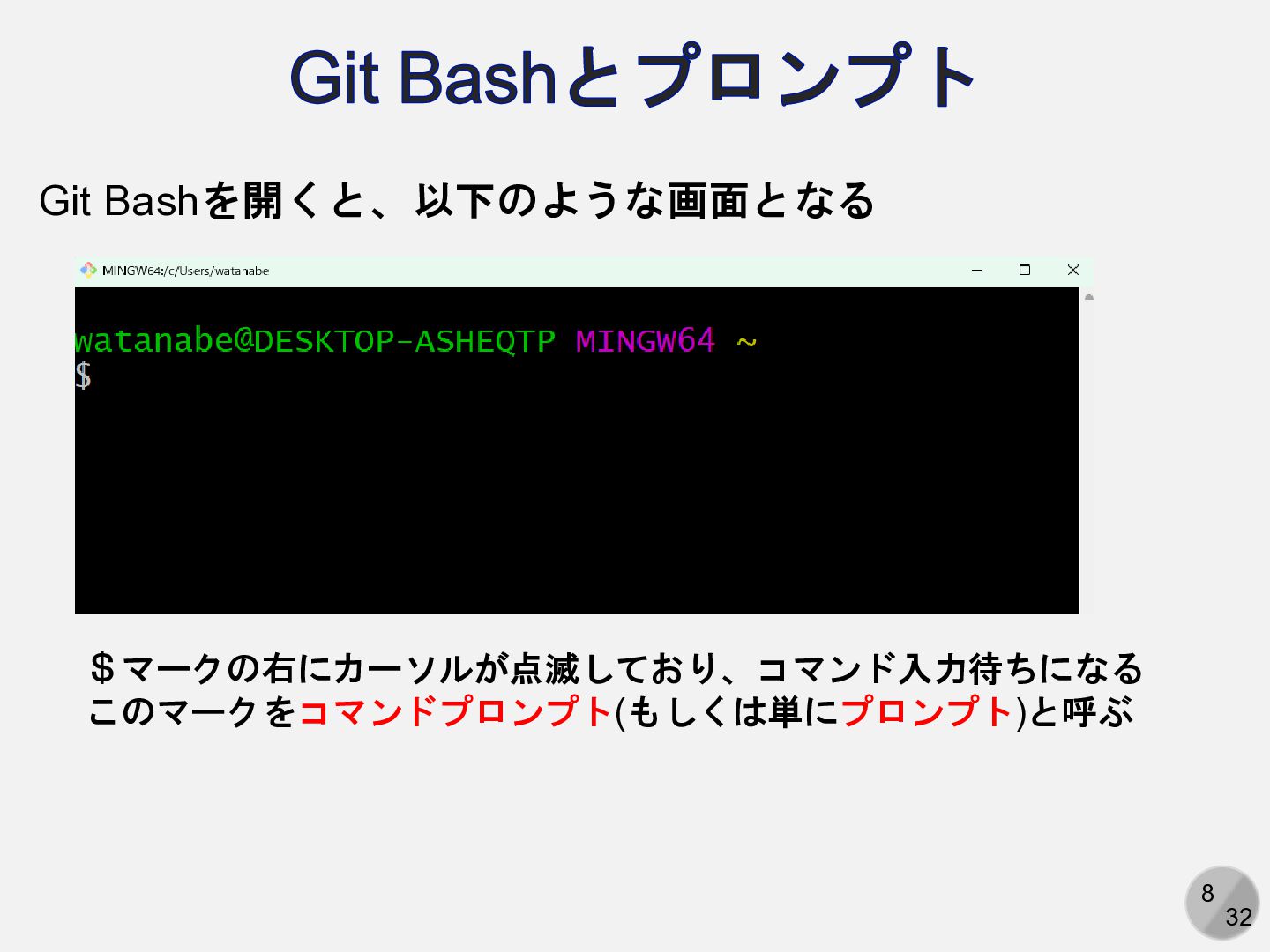 Git Bashとプロンプト

Git Bashを開くと、以下のような画面となる

MINGW64:/c/Users/watanabe

watanabe@DESKTOP-ASHEQTP MINGW64 ~
$

＄マークの右にカーソルが点滅しており、コマンド入力待ちになる
このマークをコマンドプロンプト(もしくは単にプロンプト)と呼ぶ

8
32